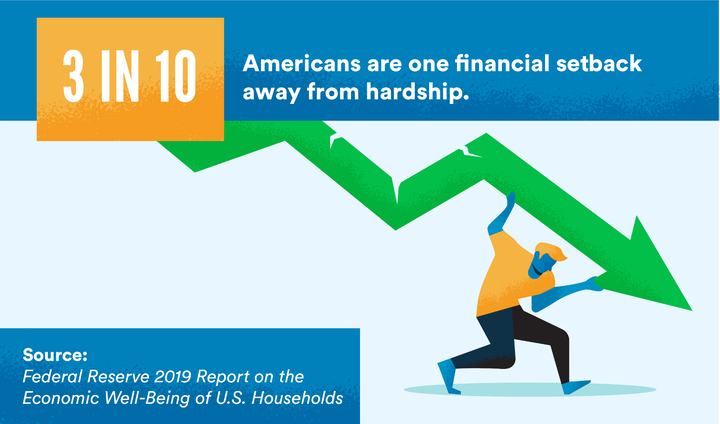 3 IN 10

Americans are one financial setback away from hardship.

Source:
Federal Reserve 2019 Report on the Economic Well-Being of U.S. Households